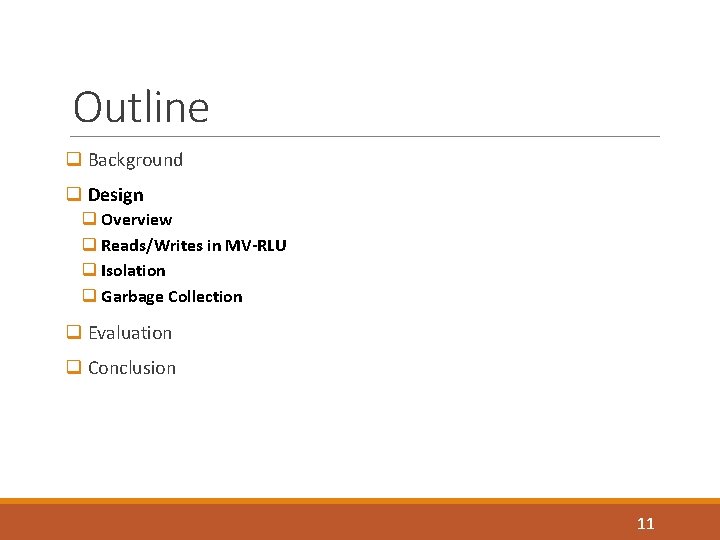 Outline

❑ Background

❑ Design
 ❑ Overview
 ❑ Reads/Writes in MV-RLU
 ❑ Isolation
 ❑ Garbage Collection

❑ Evaluation

❑ Conclusion

11